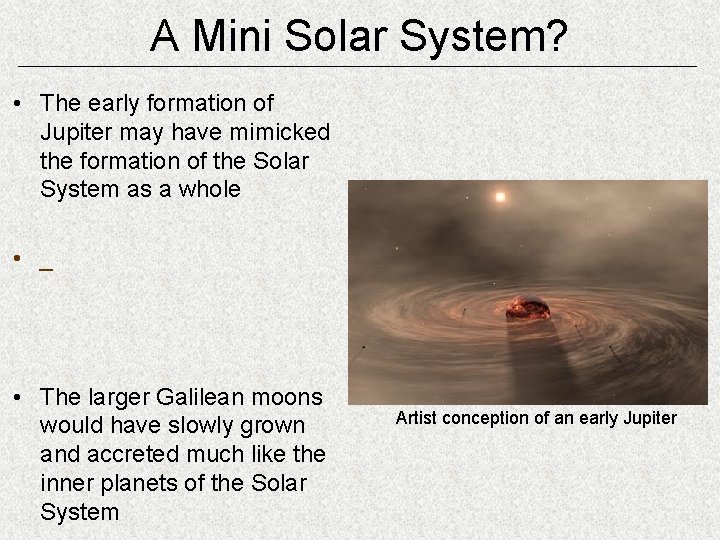 A Mini Solar System?

• The early formation of Jupiter may have mimicked the formation of the Solar System as a whole

• _

• The larger Galilean moons would have slowly grown and accreted much like the inner planets of the Solar System

Artist conception of an early Jupiter